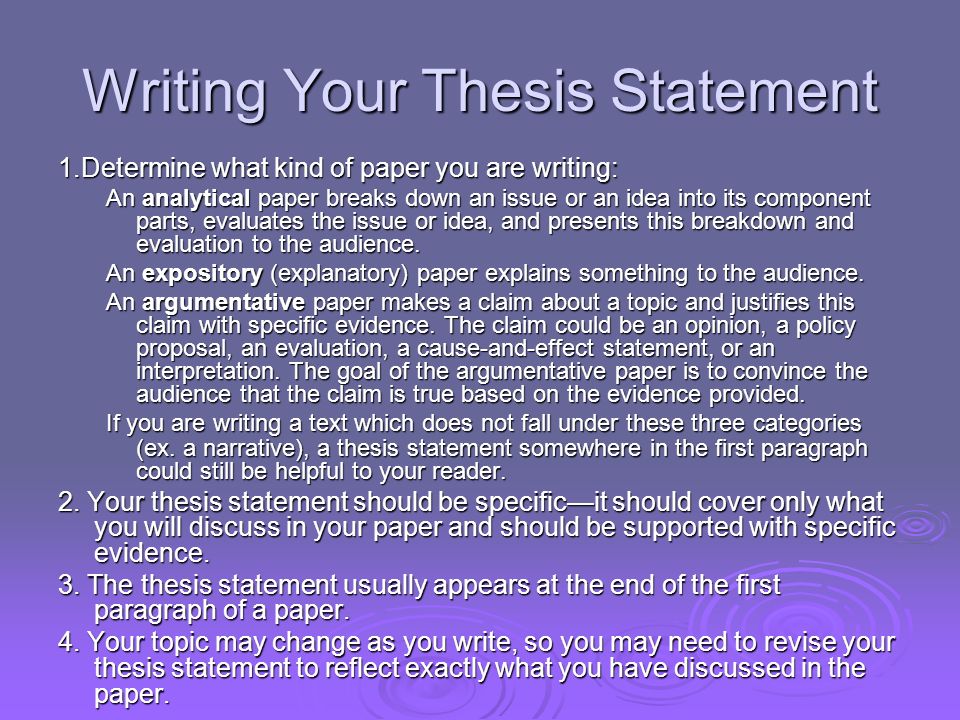 Writing Your Thesis Statement

1.Determine what kind of paper you are writing:

An analytical paper breaks down an issue or an idea into its component parts, evaluates the issue or idea, and presents this breakdown and evaluation to the audience.

An expository (explanatory) paper explains something to the audience.

An argumentative paper makes a claim about a topic and justifies this claim with specific evidence. The claim could be an opinion, a policy proposal, an evaluation, a cause-and-effect statement, or an interpretation. The goal of the argumentative paper is to convince the audience that the claim is true based on the evidence provided.

If you are writing a text which does not fall under these three categories (ex. a narrative), a thesis statement somewhere in the first paragraph could still be helpful to your reader.

2. Your thesis statement should be specific—it should cover only what you will discuss in your paper and should be supported with specific evidence.

3. The thesis statement usually appears at the end of the first paragraph of a paper.

4. Your topic may change as you write, so you may need to revise your thesis statement to reflect exactly what you have discussed in the paper.